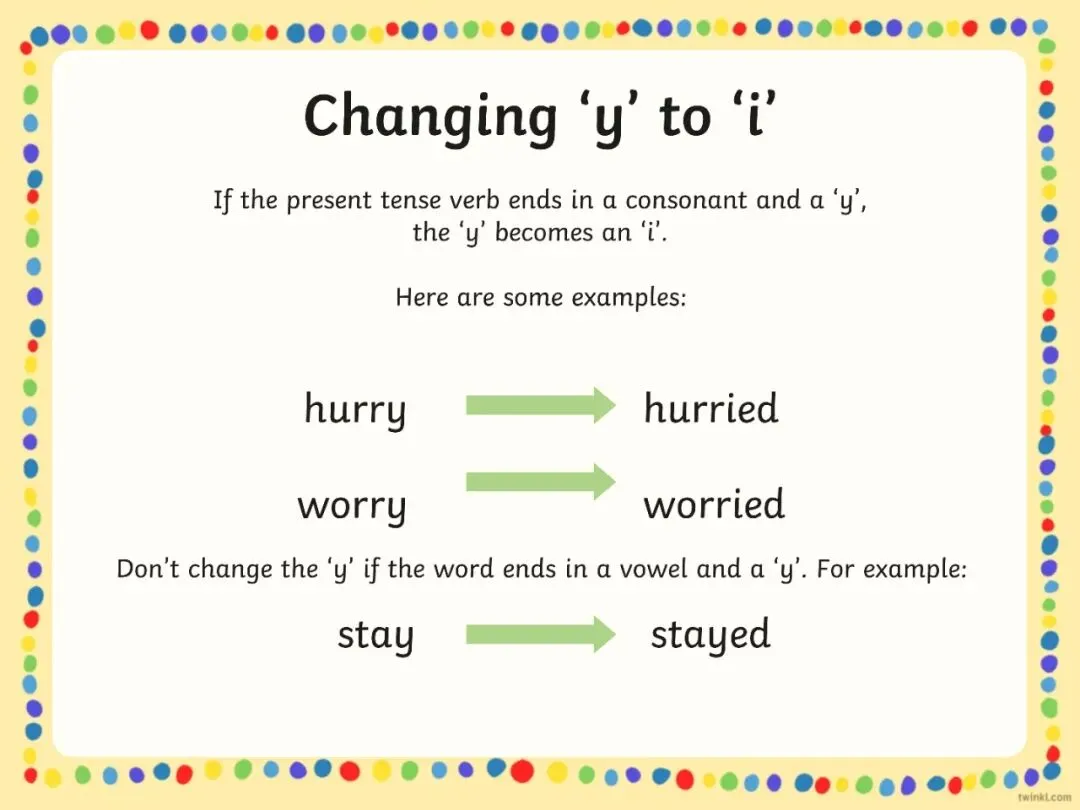 Changing ‘y’ to ‘i’

If the present tense verb ends in a consonant and a ‘y’, the ‘y’ becomes an ‘i’.

Here are some examples:

hurry hurried

worry worried

Don’t change the ‘y’ if the word ends in a vowel and a ‘y’. For example:

stay stayed

twinkl.com